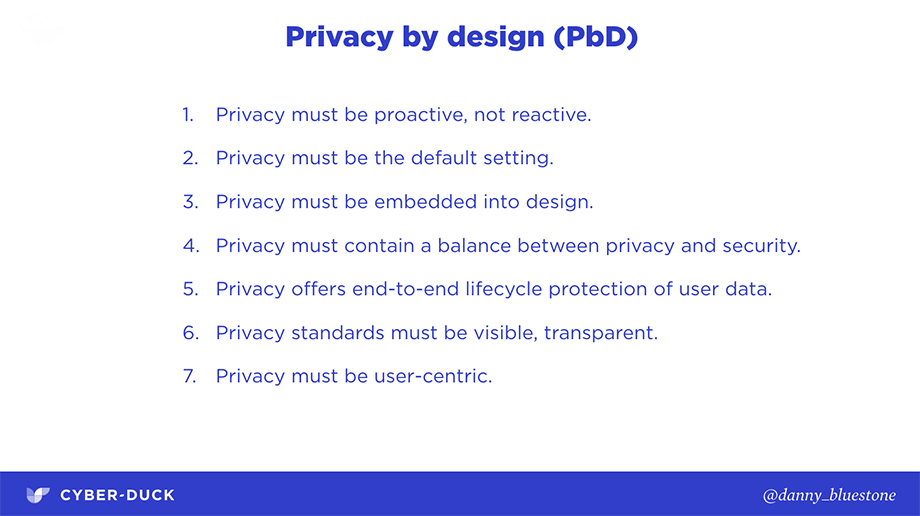 Privacy by design (PbD)

1. Privacy must be proactive, not reactive.

2. Privacy must be the default setting.

3. Privacy must be embedded into design.

4. Privacy must contain a balance between privacy and security.

5. Privacy offers end-to-end lifecycle protection of user data.

6. Privacy standards must be visible, transparent.

7. Privacy must be user-centric.

CYBER-DUCK

@danny_bluestone